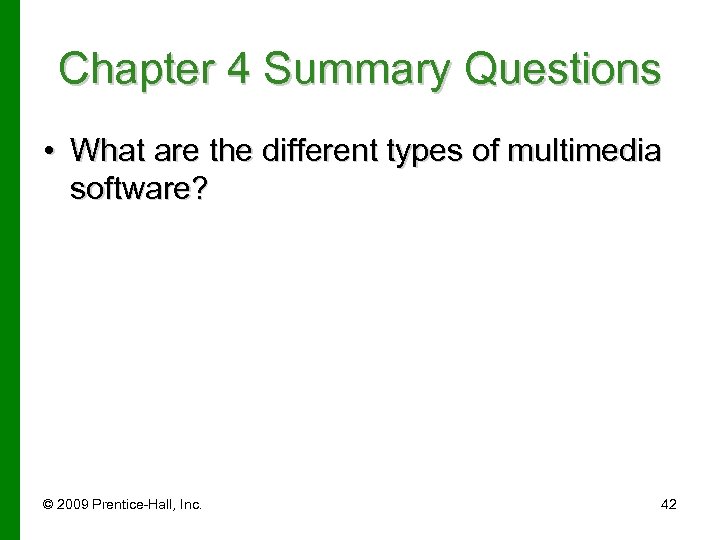 Chapter 4 Summary Questions

• What are the different types of multimedia software?

© 2009 Prentice-Hall, Inc.

42